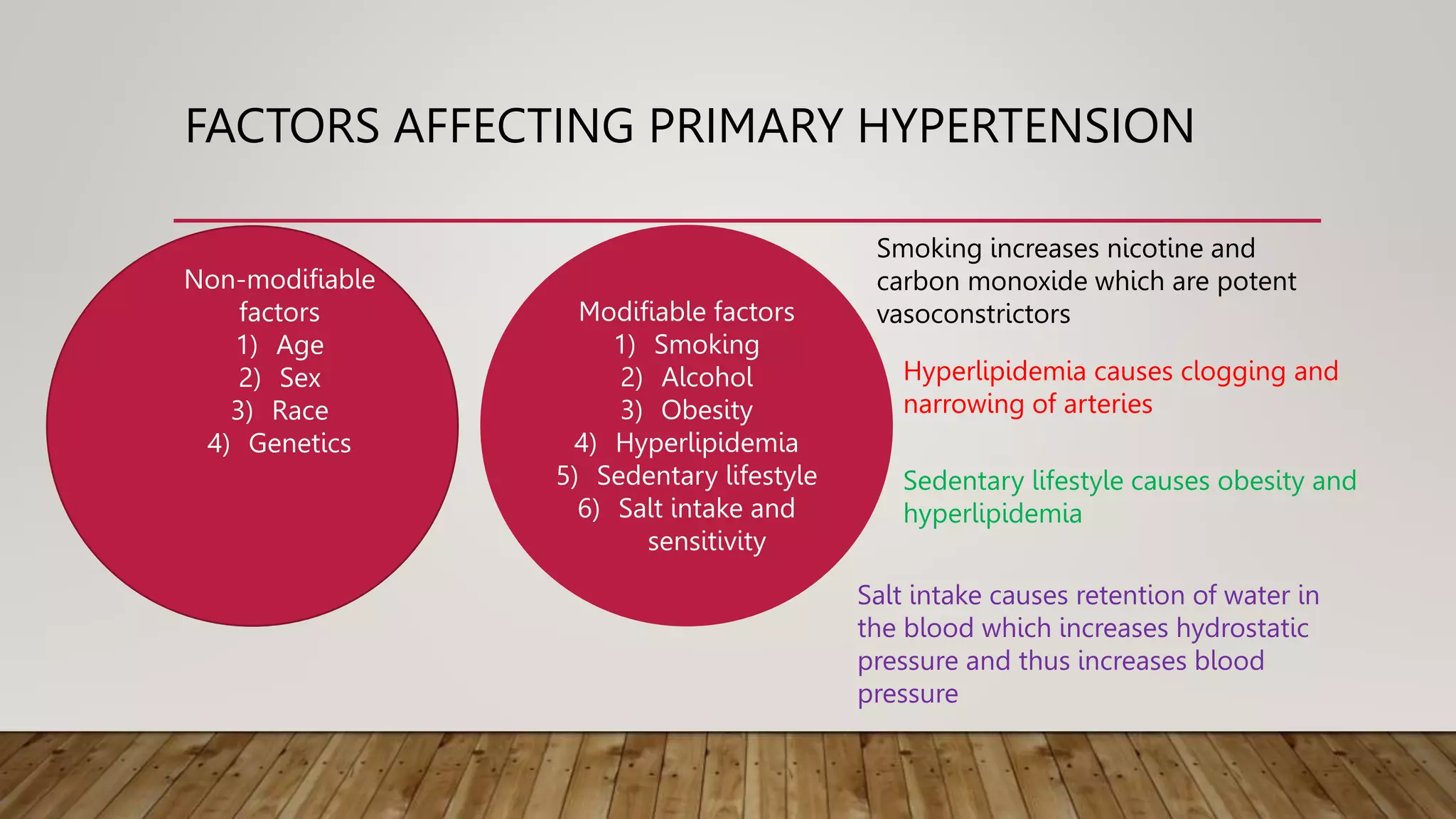 FACTORS AFFECTING PRIMARY HYPERTENSION

Non-modifiable factors
1) Age
2) Sex
3) Race
4) Genetics

Modifiable factors
1) Smoking
2) Alcohol
3) Obesity
4) Hyperlipidemia
5) Sedentary lifestyle
6) Salt intake and sensitivity

Smoking increases nicotine and carbon monoxide which are potent vasoconstrictors

Hyperlipidemia causes clogging and narrowing of arteries

Sedentary lifestyle causes obesity and hyperlipidemia

Salt intake causes retention of water in the blood which increases hydrostatic pressure and thus increases blood pressure